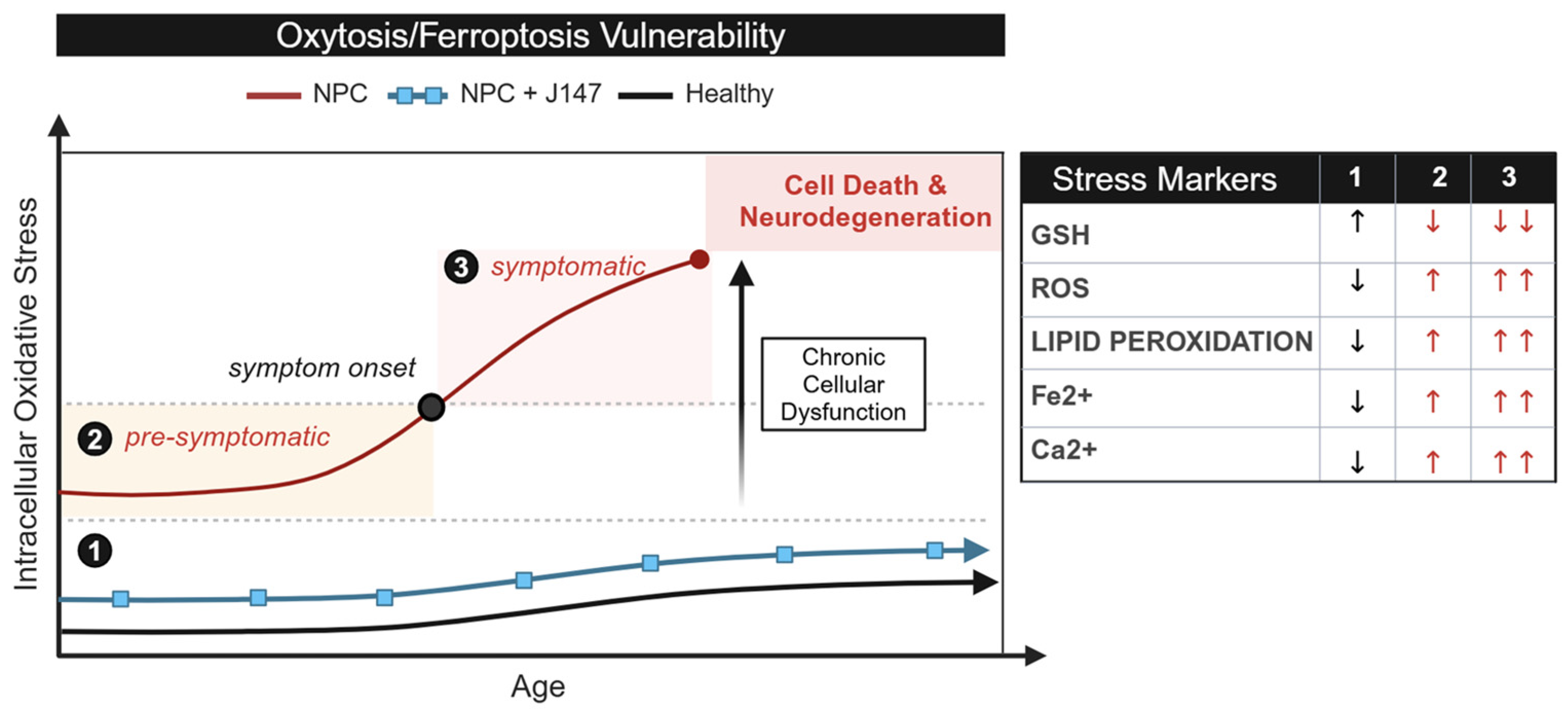 Oxytosis/Ferroptosis Vulnerability

NPC NPC + J147 Healthy

Intracellular Oxidative Stress

Cell Death & Neurodegeneration

3 symptomatic

symptom onset

Chronic Cellular Dysfunction

2 pre-symptomatic

1

Age

| Stress Markers | 1 | 2 | 3 |
|---|---|---|---|
| GSH | ↑ | ↓ | ↓↓ |
| ROS | ↓ | ↑ | ↑↑ |
| LIPID PEROXIDATION | ↓ | ↑ | ↑↑ |
| Fe2+ | ↓ | ↑ | ↑↑ |
| Ca2+ | ↓ | ↑ | ↑↑ |